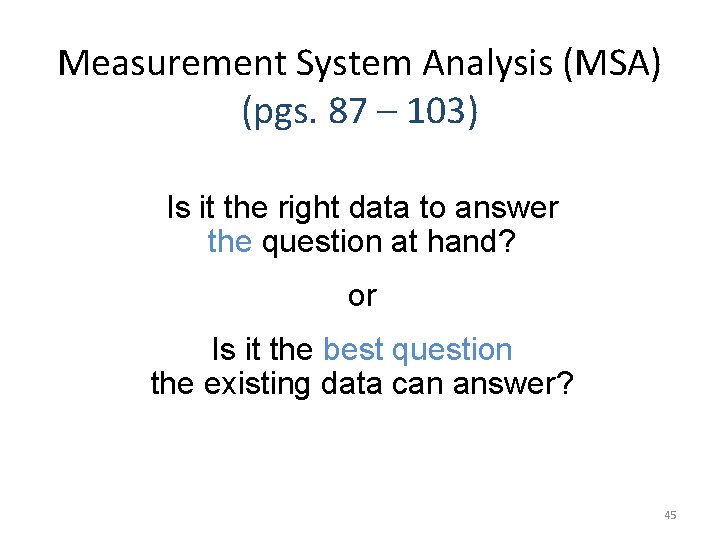 Measurement System Analysis (MSA)
(pgs. 87 – 103)

Is it the right data to answer the question at hand?

or

Is it the best question the existing data can answer?

45